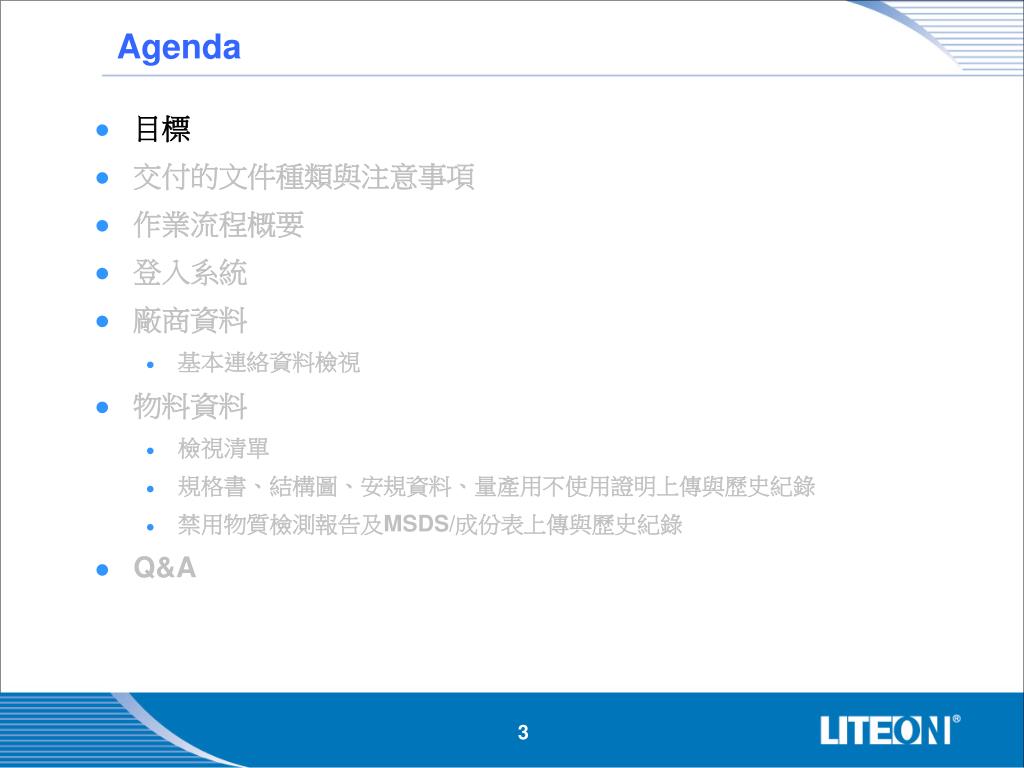 Agenda

- 目標
- 交付的文件種類與注意事項
- 作業流程概要
- 登入系統
- 廠商資料
  - 基本連絡資料檢視
- 物料資料
  - 檢視清單
  - 規格書、結構圖、安規資料、量產用不使用證明上傳與歷史紀錄
  - 禁用物質檢測報告及MSDS/成份表上傳與歷史紀錄
- Q&A

3

LITEON®